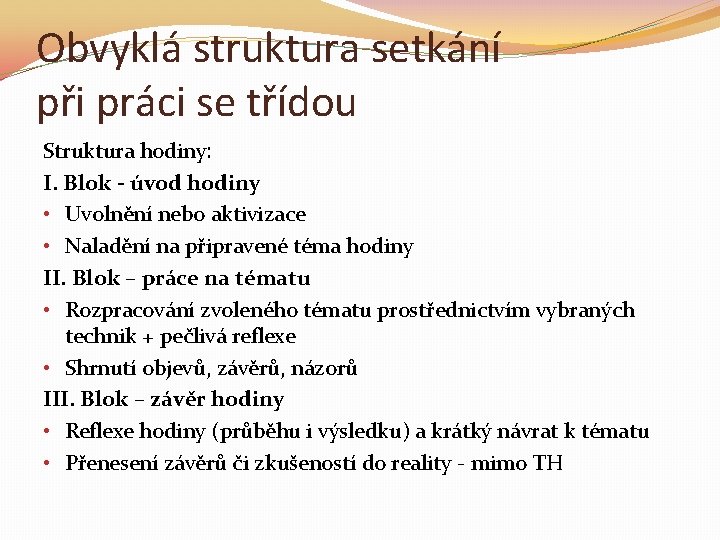 Obvyklá struktura setkání při práci se třídou

Struktura hodiny:

I. Blok - úvod hodiny

• Uvolnění nebo aktivizace

• Naladění na připravené téma hodiny

II. Blok – práce na tématu

• Rozpracování zvoleného tématu prostřednictvím vybraných technik + pečlivá reflexe

• Shrnutí objevů, závěrů, názorů

III. Blok – závěr hodiny

• Reflexe hodiny (průběhu i výsledku) a krátký návrat k tématu

• Přenesení závěrů či zkušeností do reality - mimo TH